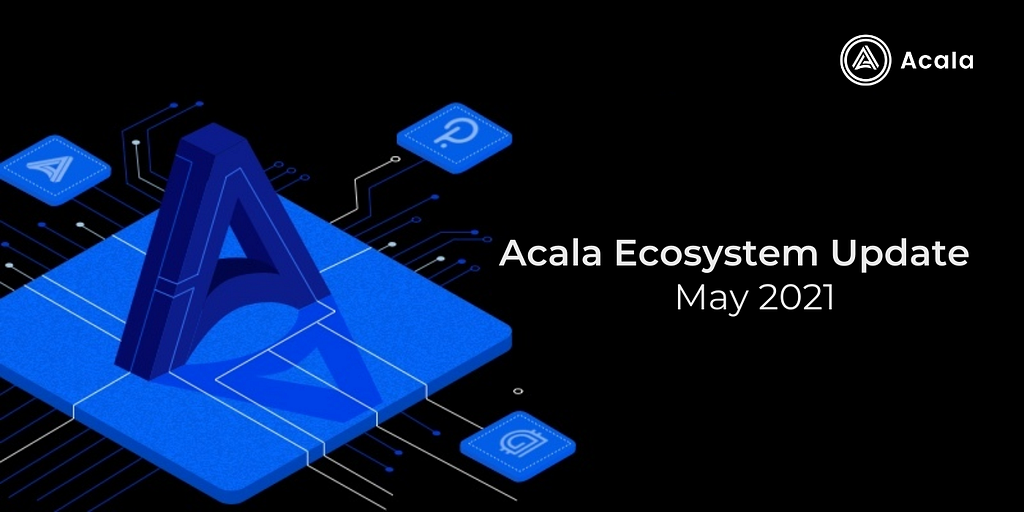 Acala

Acala Ecosystem Update
May 2021